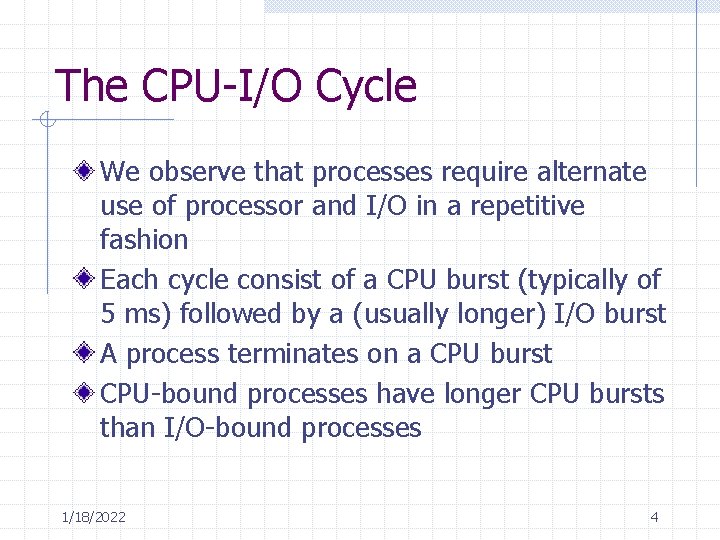 The CPU-I/O Cycle

We observe that processes require alternate use of processor and I/O in a repetitive fashion

Each cycle consist of a CPU burst (typically of 5 ms) followed by a (usually longer) I/O burst

A process terminates on a CPU burst

CPU-bound processes have longer CPU bursts than I/O-bound processes

1/18/2022

4